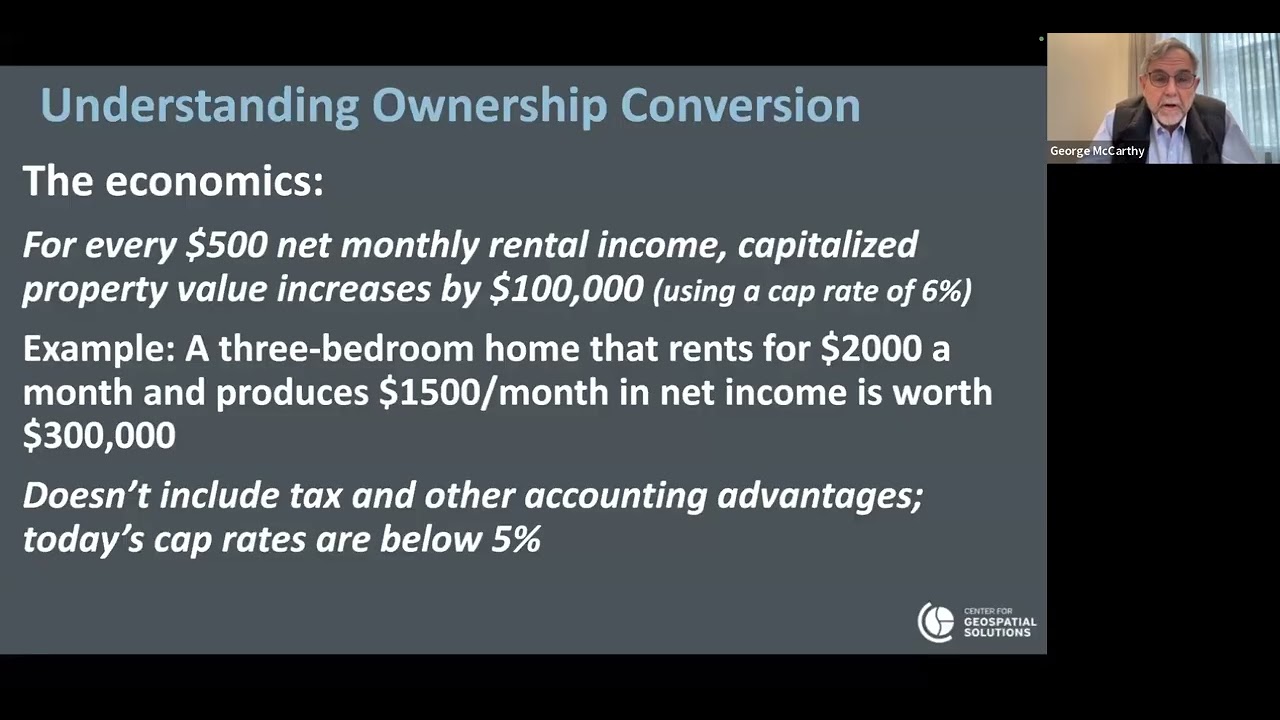 Understanding Ownership Conversion

The economics:

For every \$500 net monthly rental income, capitalized property value increases by \$100,000 (using a cap rate of 6%)

Example: A three-bedroom home that rents for \$2000 a month and produces \$1500/month in net income is worth \$300,000

Doesn't include tax and other accounting advantages; today's cap rates are below 5%

CENTER FOR GEOSPATIAL SOLUTIONS

George McCarthy